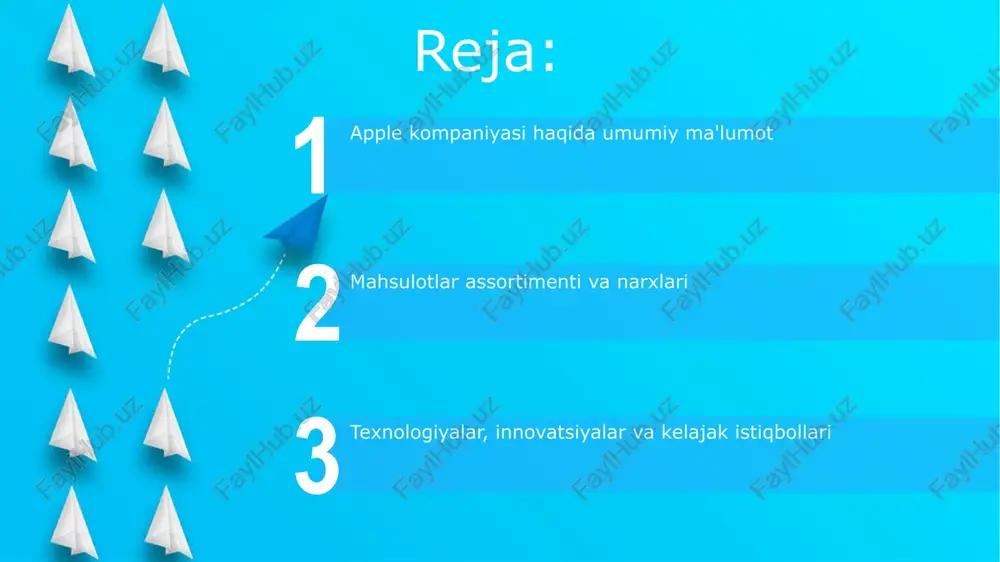 Reja:

1 Apple kompaniyasi haqida umumiy ma'lumot

2 Mahsulotlar assortimenti va narxlari

3 Texnologiyalar, innovatsiyalar va kelajak istiqbollari

FaylHub.uz